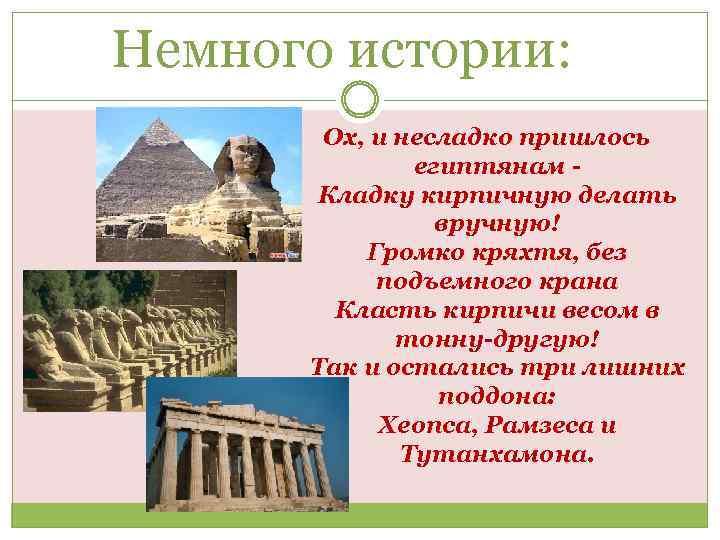 Немного истории:

Ох, и несладко пришлось египтянам -
Кладку кирпичную делать вручную!
Громко кряхтя, без подъемного крана
Класть кирпичи весом в тонну-другую!
Так и остались три лишних поддона:
Хеопса, Рамзеса и Тутанхамона.